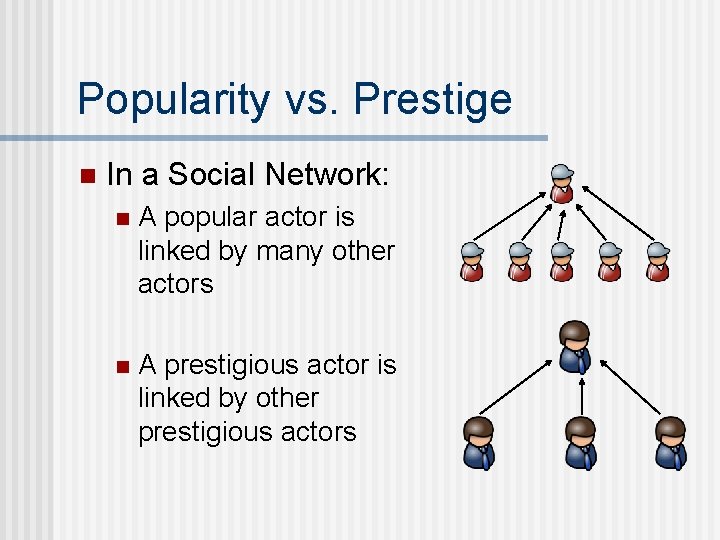 Popularity vs. Prestige

In a Social Network:

A popular actor is linked by many other actors

A prestigious actor is linked by other prestigious actors